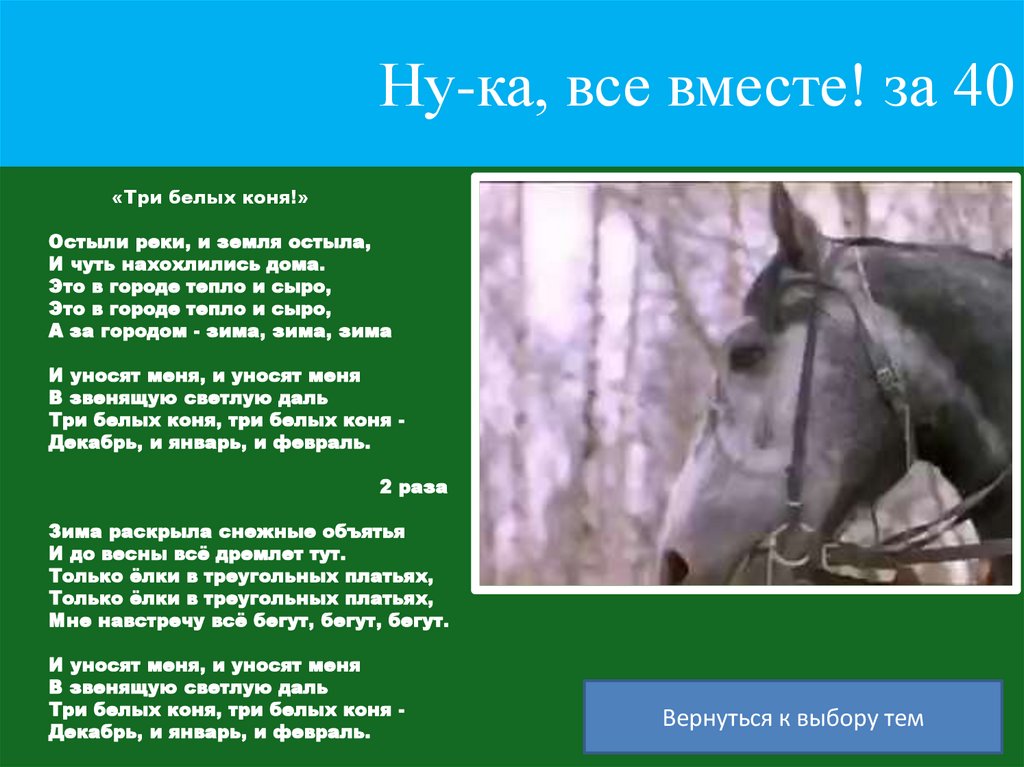 Ну-ка, все вместе! за 40

«Три белых коня!»

Остыли реки, и земля остыла,
И чуть нахохлились дома.
Это в городе тепло и сыро,
Это в городе тепло и сыро,
А за городом - зима, зима, зима

И уносят меня, и уносят меня
В звенящую светлую даль
Три белых коня, три белых коня -
Декабрь, и январь, и февраль.

2 раза

Зима раскрыла снежные объятья
И до весны всё дремлет тут.
Только ёлки в треугольных платьях,
Только ёлки в треугольных платьях,
Мне навстречу всё бегут, бегут, бегут.

И уносят меня, и уносят меня
В звенящую светлую даль
Три белых коня, три белых коня -
Декабрь, и январь, и февраль.

Вернуться к выбору тем